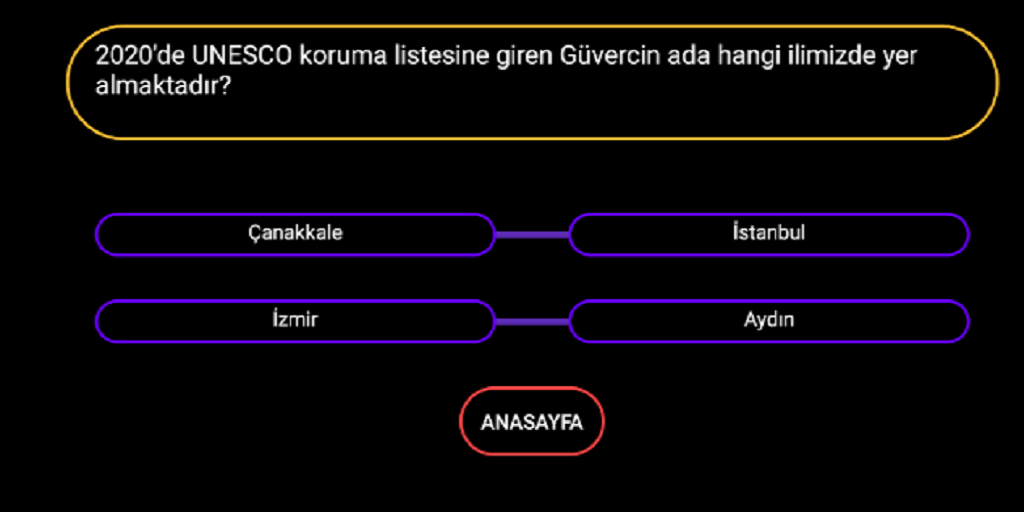 2020'de UNESCO koruma listesine giren Güvercin ada hangi ilimizde yer almaktadır?

Çanakkale

İstanbul

İzmir

Aydın

ANASAYFA